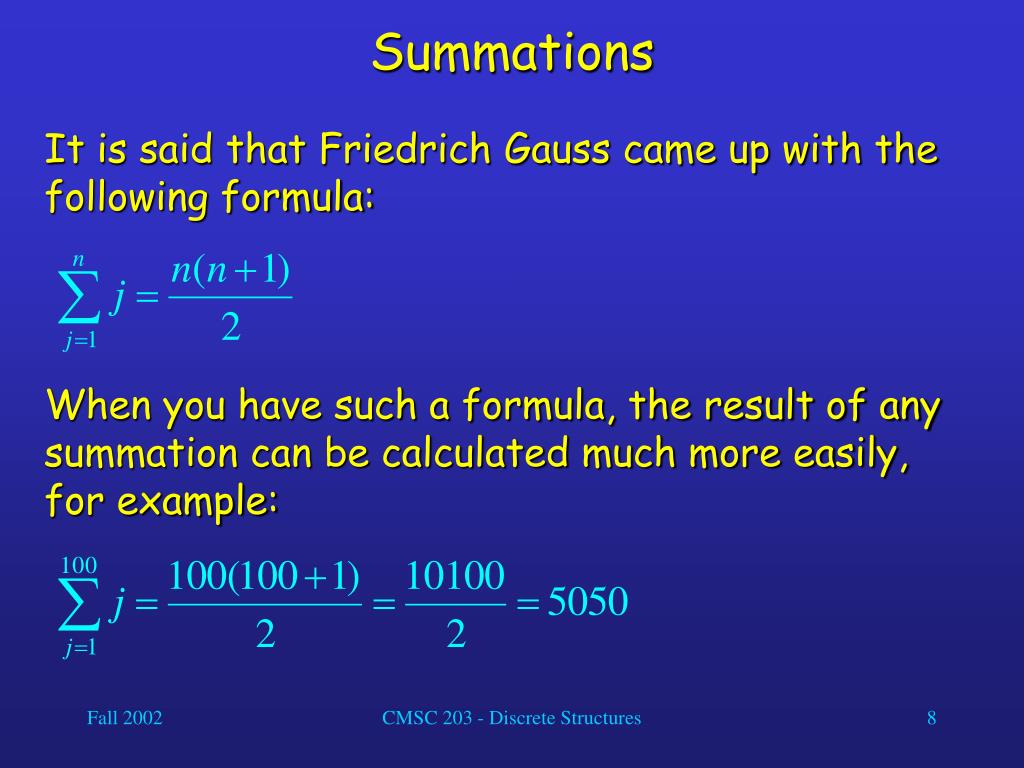 Summations

It is said that Friedrich Gauss came up with the following formula:

$\sum_{j=1}^{n} j = \frac{n(n+1)}{2}$

When you have such a formula, the result of any summation can be calculated much more easily, for example:

$\sum_{j=1}^{100} j = \frac{100(100+1)}{2} = \frac{10100}{2} = 5050$

Fall 2002

CMSC 203 - Discrete Structures

8